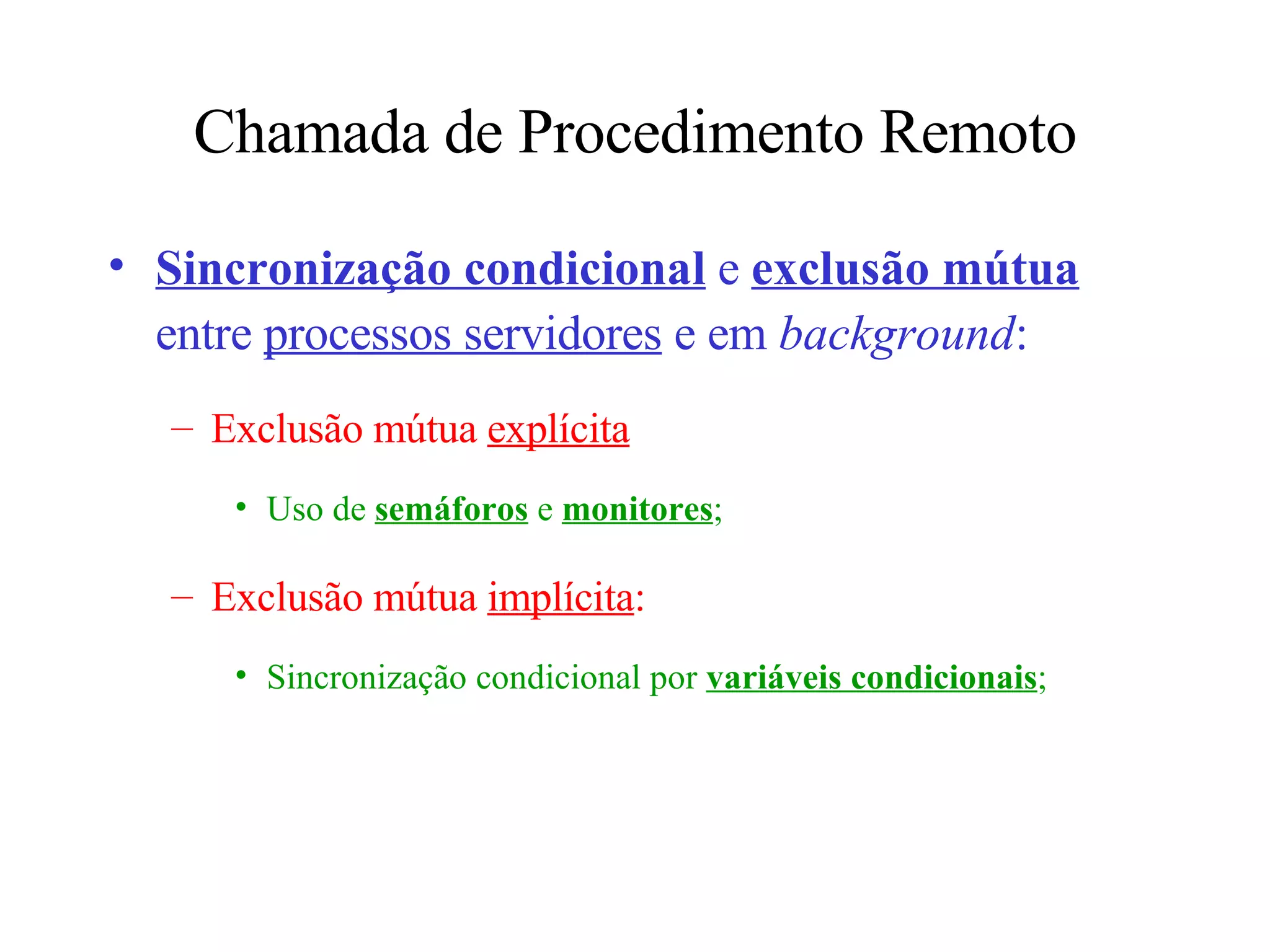 Chamada de Procedimento Remoto

• Sincronização condicional e exclusão mútua entre processos servidores e em background:

– Exclusão mútua explícita

• Uso de semáforos e monitores;

– Exclusão mútua implícita:

• Sincronização condicional por variáveis condicionais;